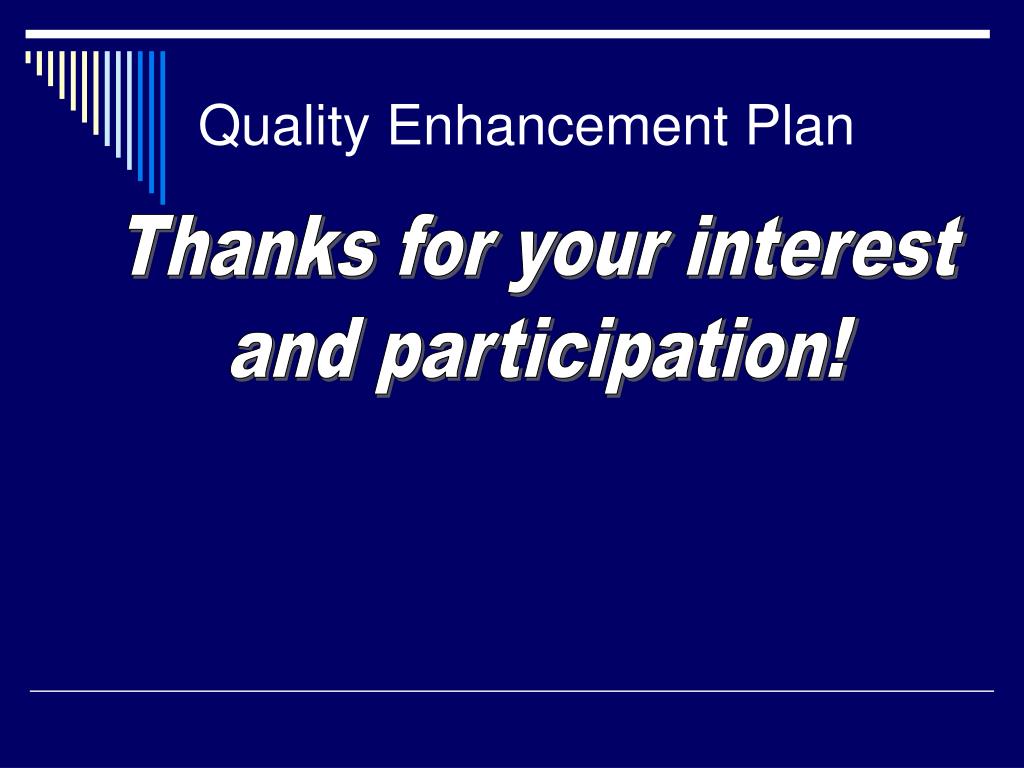 Quality Enhancement Plan

Thanks for your interest and participation!